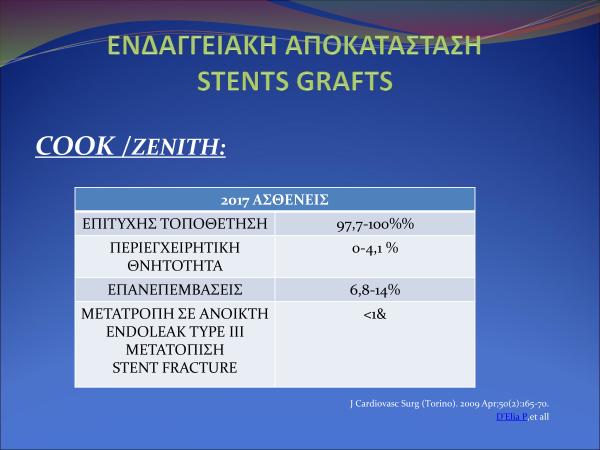 ΕΝΔΑΓΓΕΙΑΚΗ ΑΠΟΚΑΤΑΣΤΑΣΗ
STENTS GRAFTS

COOK /ZENITH:

| 2017 ΑΣΘΕΝΕΙΣ | |
|---|---|
| ΕΠΙΤΥΧΗΣ ΤΟΠΟΘΕΤΗΣΗ | 97,7-100%% |
| ΠΕΡΙΕΓΧΕΙΡΗΤΙΚΗ ΘΝΗΤΟΤΗΤΑ | 0-4,1 % |
| ΕΠΑΝΕΠΕΜΒΑΣΕΙΣ | 6,8-14% |
| ΜΕΤΑΤΡΟΠΗ ΣΕ ΑΝΟΙΚΤΗ ENDOLEAK TYPE III ΜΕΤΑΤΟΠΙΣΗ STENT FRACTURE | <1& |

J Cardiovasc Surg (Torino). 2009 Apr;50(2):165-70.
D'Elia P,et all